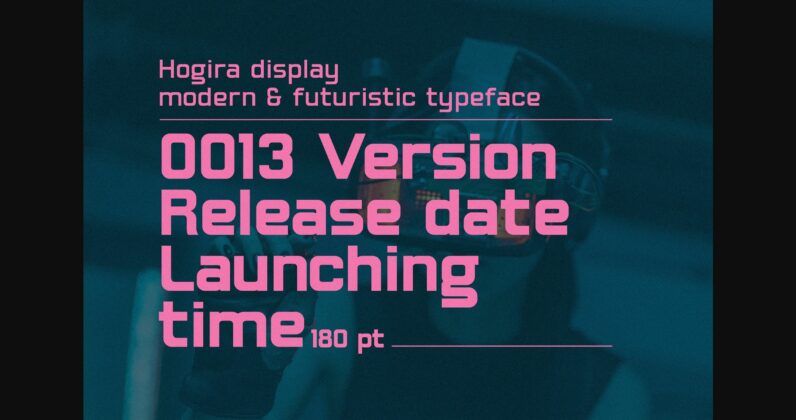 Hogira display
modern & futuristic typeface

0013 Version
Release date
Launching
time 180 pt